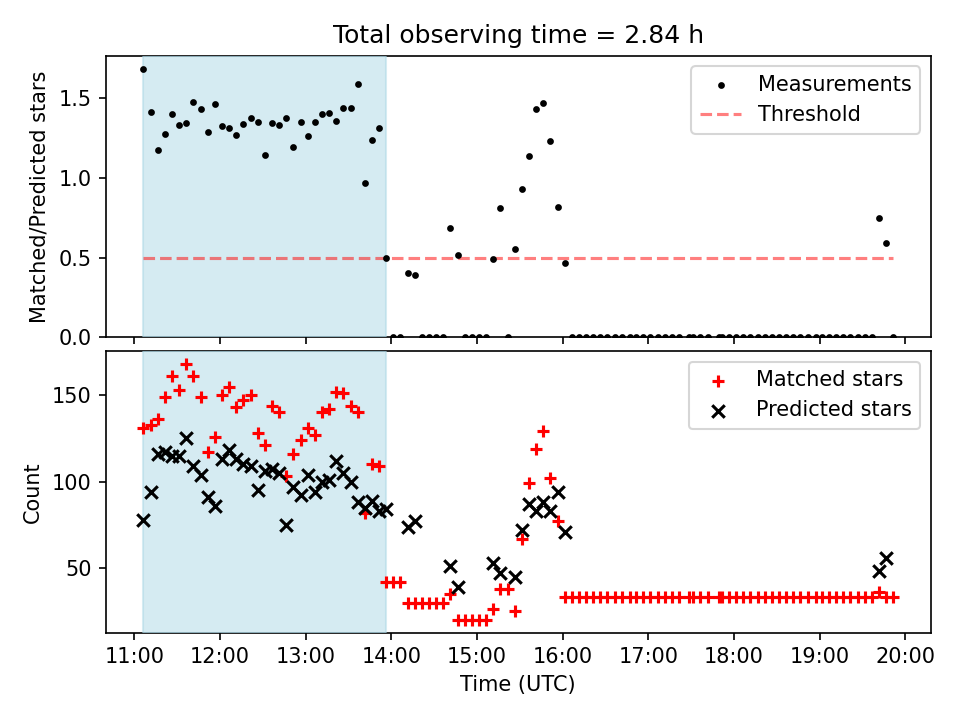 Total observing time = 2.84 h

Matched/Predicted stars

1.5
1.0
0.5
0.0

Measurements
Threshold

Count

150
100
50

Matched stars
Predicted stars

11:00 12:00 13:00 14:00 15:00 16:00 17:00 18:00 19:00 20:00

Time (UTC)